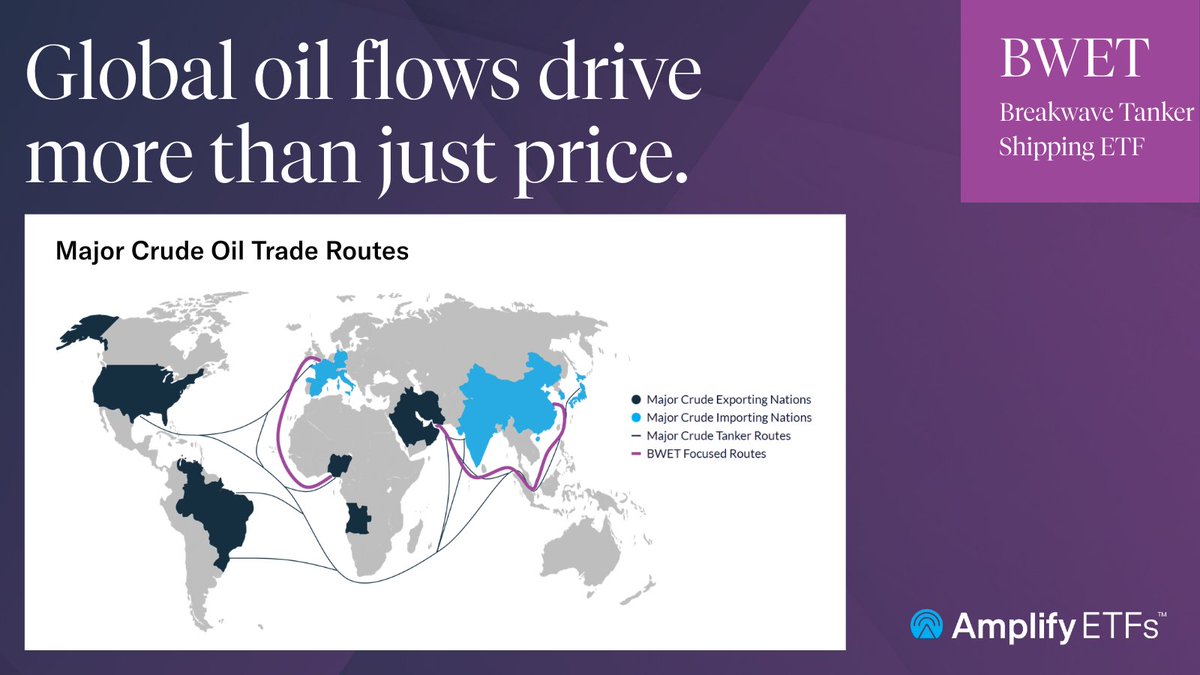 Global oil flows drive more than just price.

BWET
Breakwave Tanker Shipping ETF

Major Crude Oil Trade Routes

Major Crude Exporting Nations
Major Crude Importing Nations
Major Crude Tanker Routes
BWET Focused Routes

Amplify ETFs™